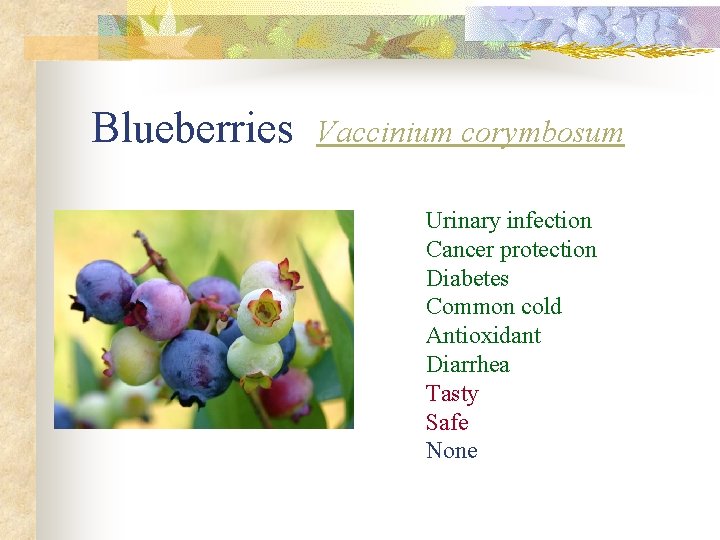 Blueberries Vaccinium corymbosum

Urinary infection
Cancer protection
Diabetes
Common cold
Antioxidant
Diarrhea
Tasty
Safe
None